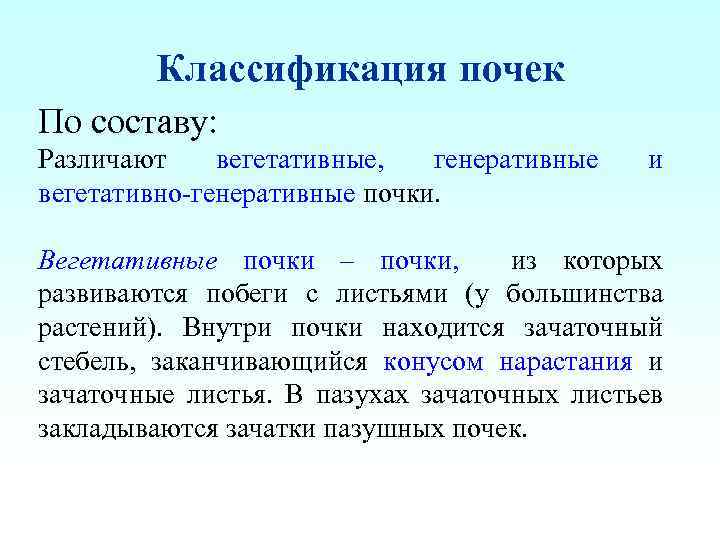 Классификация почек

По составу:

Различают вегетативные, генеративные и вегетативно-генеративные почки.

Вегетативные почки – почки, из которых развиваются побеги с листьями (у большинства растений). Внутри почки находится зачаточный стебель, заканчивающийся конусом нарастания и зачаточные листья. В пазухах зачаточных листьев закладываются зачатки пазушных почек.